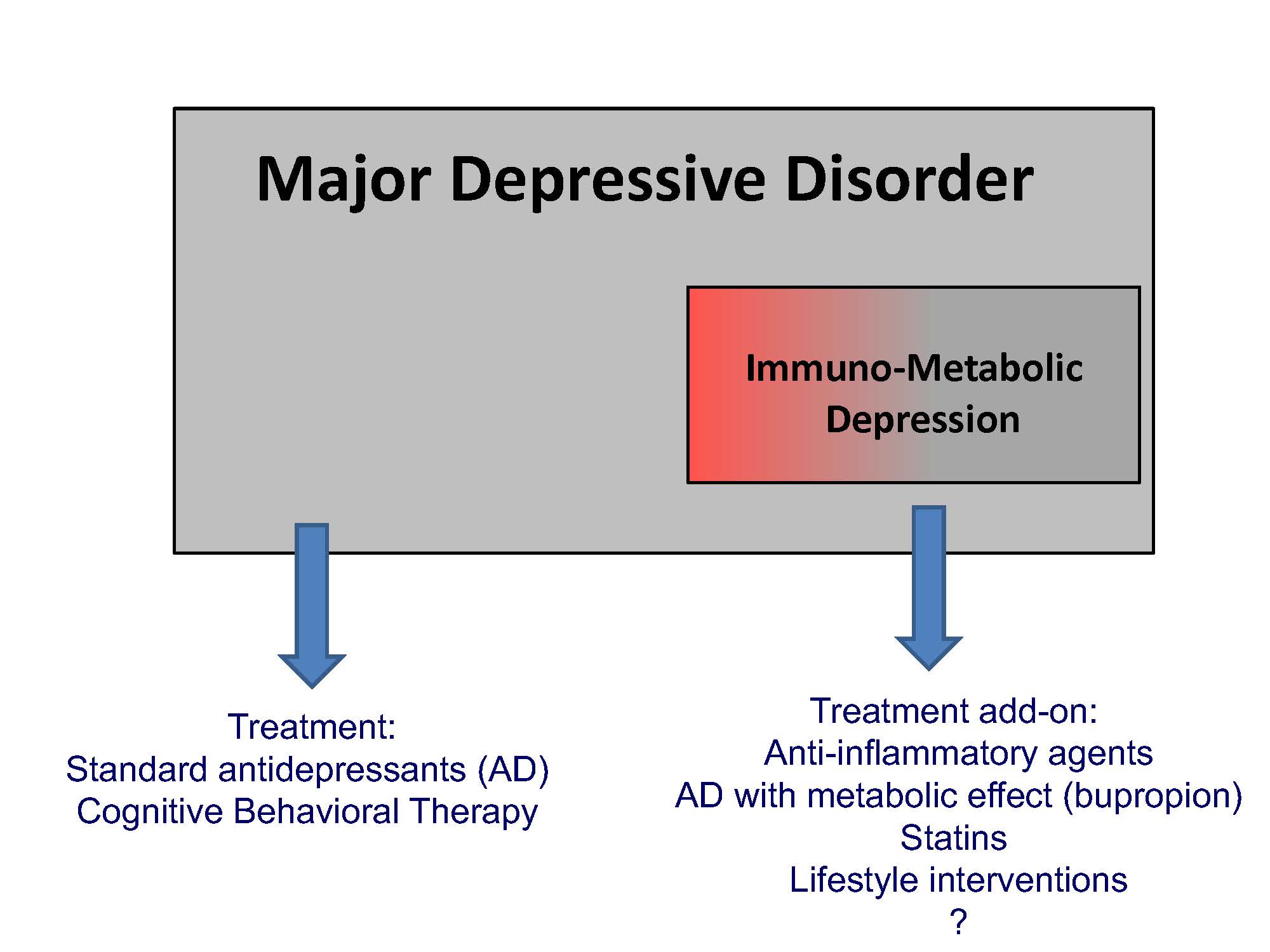 Major Depressive Disorder

Immuno-Metabolic Depression

Treatment:
Standard antidepressants (AD)
Cognitive Behavioral Therapy

Treatment add-on:
Anti-inflammatory agents
AD with metabolic effect (bupropion)
Statins
Lifestyle interventions
?